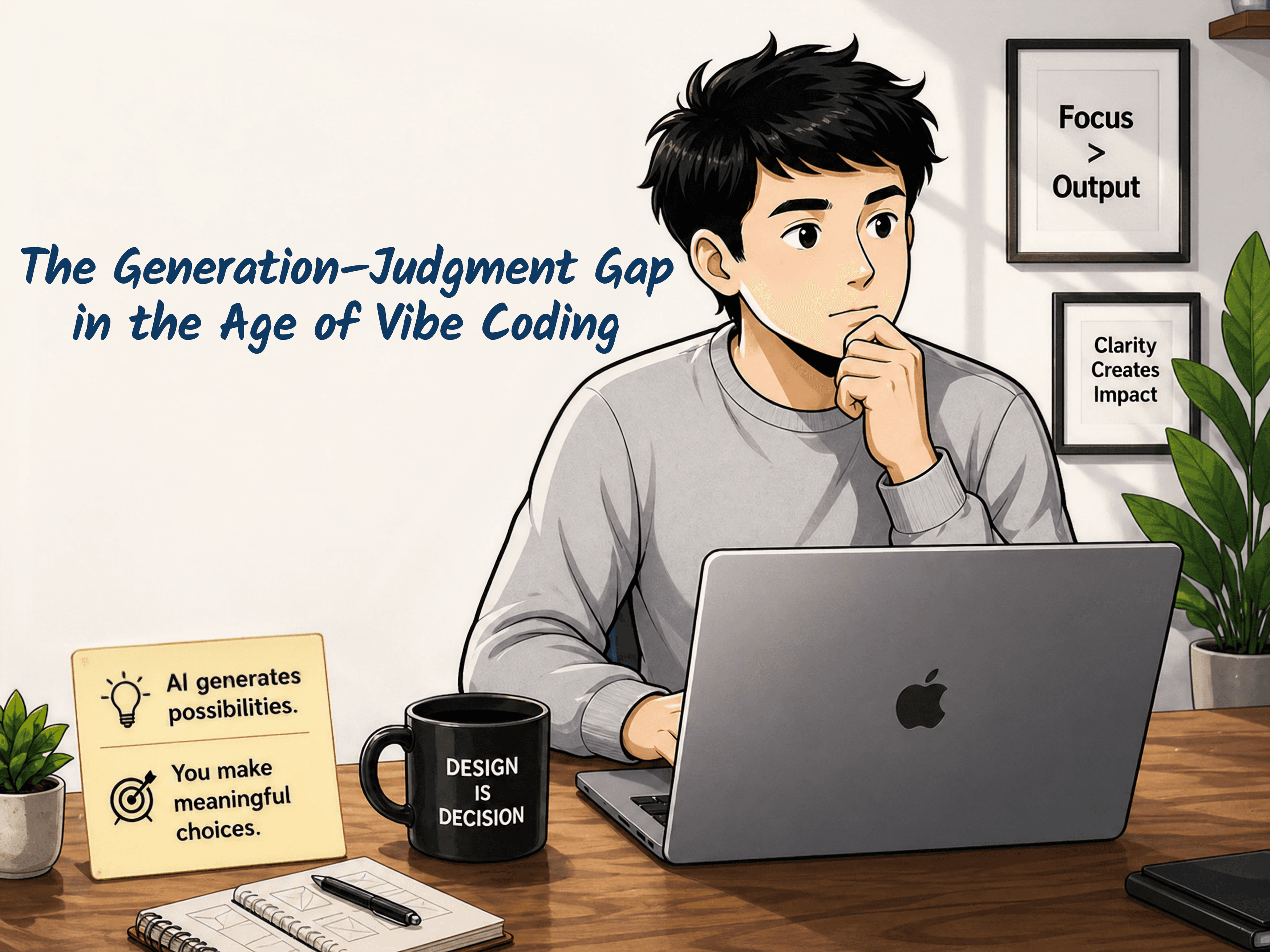 The Generation–Judgment Gap in the Age of Vibe Coding

Focus
>
Output

Clarity Creates Impact

AI generates possibilities.

You make meaningful choices.

DESIGN IS DECISION